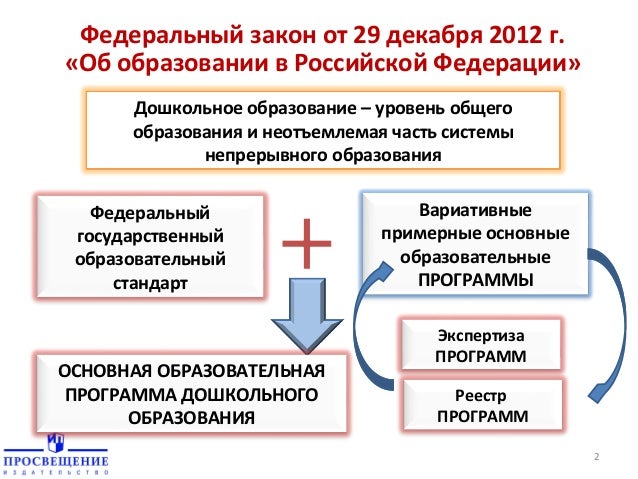 Федеральный закон от 29 декабря 2012 г. «Об образовании в Российской Федерации»

Дошкольное образование – уровень общего образования и неотъемлемая часть системы непрерывного образования

Федеральный государственный образовательный стандарт

+

Вариативные примерные основные образовательные ПРОГРАММЫ

Экспертиза ПРОГРАММ

Реестр ПРОГРАММ

ОСНОВНАЯ ОБРАЗОВАТЕЛЬНАЯ ПРОГРАММА ДОШКОЛЬНОГО ОБРАЗОВАНИЯ

ПРОСВЕЩЕНИЕ
ИЗДАТЕЛЬСТВО

2